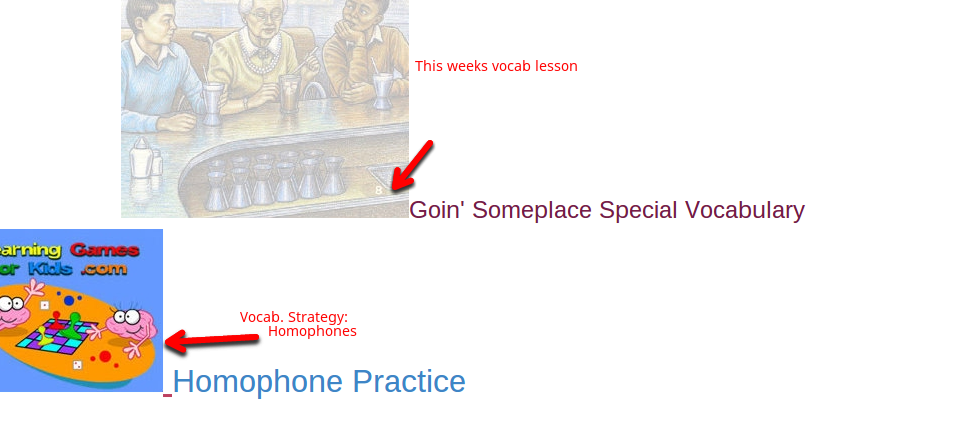 This weeks vocab lesson

8

Goin' Someplace Special Vocabulary

arning Games
or Kids .com

Vocab. Strategy:
Homophones

Homophone Practice